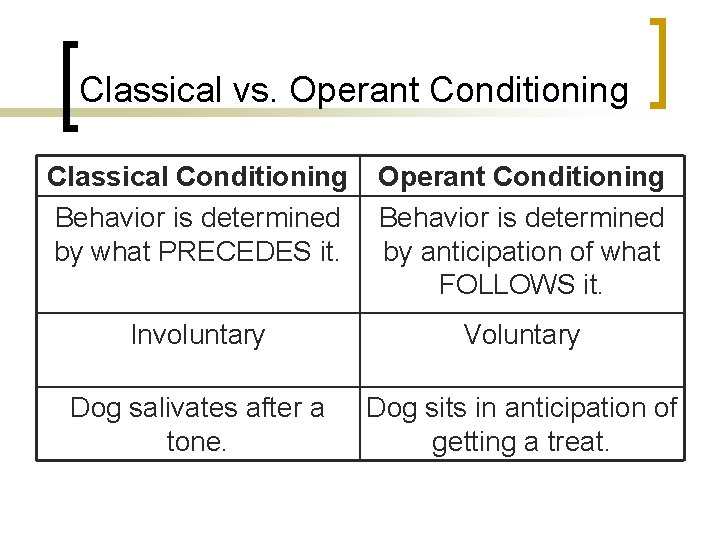 Classical vs. Operant Conditioning

| Classical Conditioning | Operant Conditioning |
|---|---|
| Behavior is determined by what PRECEDES it. | Behavior is determined by anticipation of what FOLLOWS it. |
| Involuntary | Voluntary |
| Dog salivates after a tone. | Dog sits in anticipation of getting a treat. |